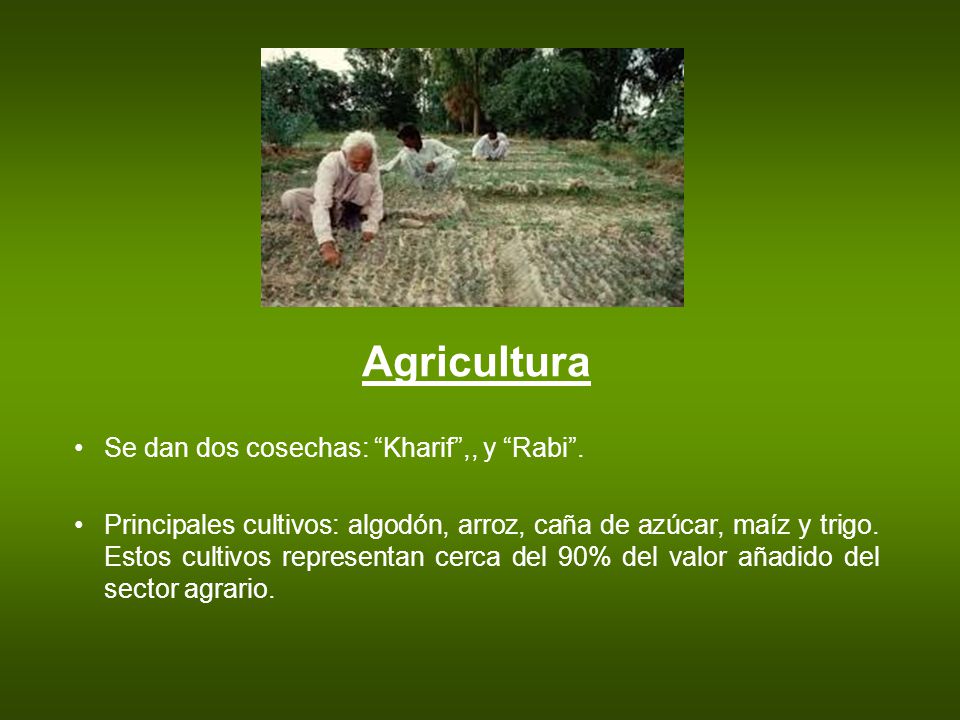 Agricultura

• Se dan dos cosechas: “Kharif”,, y “Rabi”.

• Principales cultivos: algodón, arroz, caña de azúcar, maíz y trigo. Estos cultivos representan cerca del 90% del valor añadido del sector agrario.